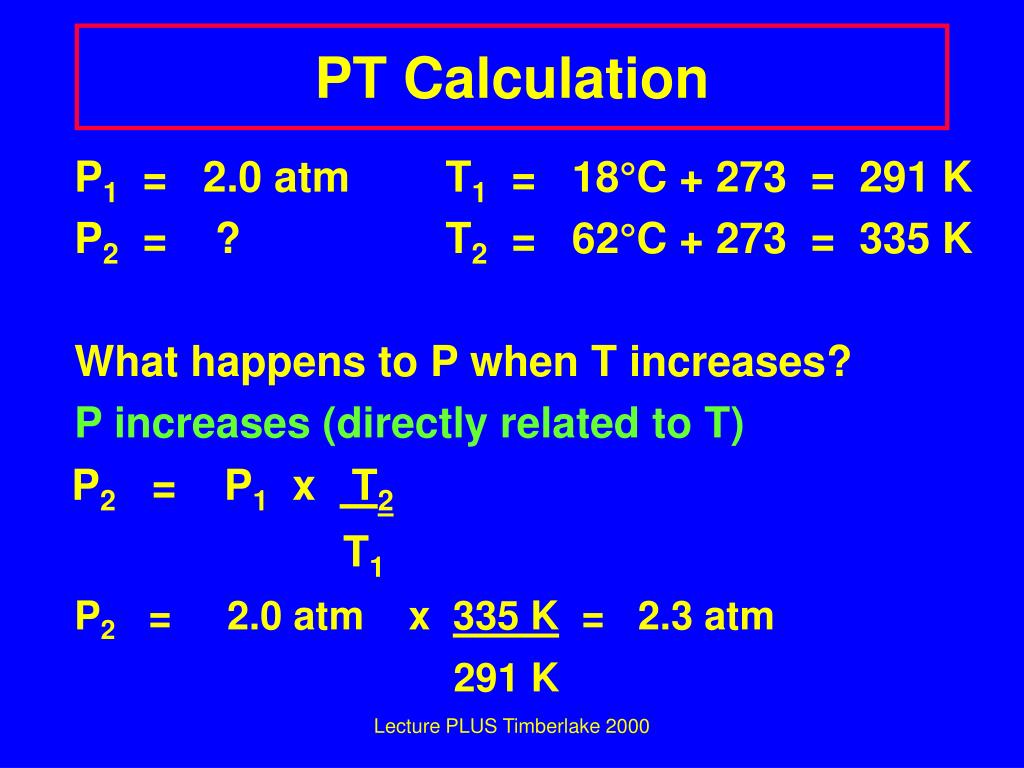 PT Calculation

$P_1$ = 2.0 atm    $T_1$ = 18°C + 273 = 291 K
$P_2$ = ?    $T_2$ = 62°C + 273 = 335 K

What happens to P when T increases?
P increases (directly related to T)

$P_2 = P_1 \times \frac{T_2}{T_1}$

$P_2 = 2.0 \text{ atm} \times \frac{335 \text{ K}}{291 \text{ K}} = 2.3 \text{ atm}$

Lecture PLUS Timberlake 2000